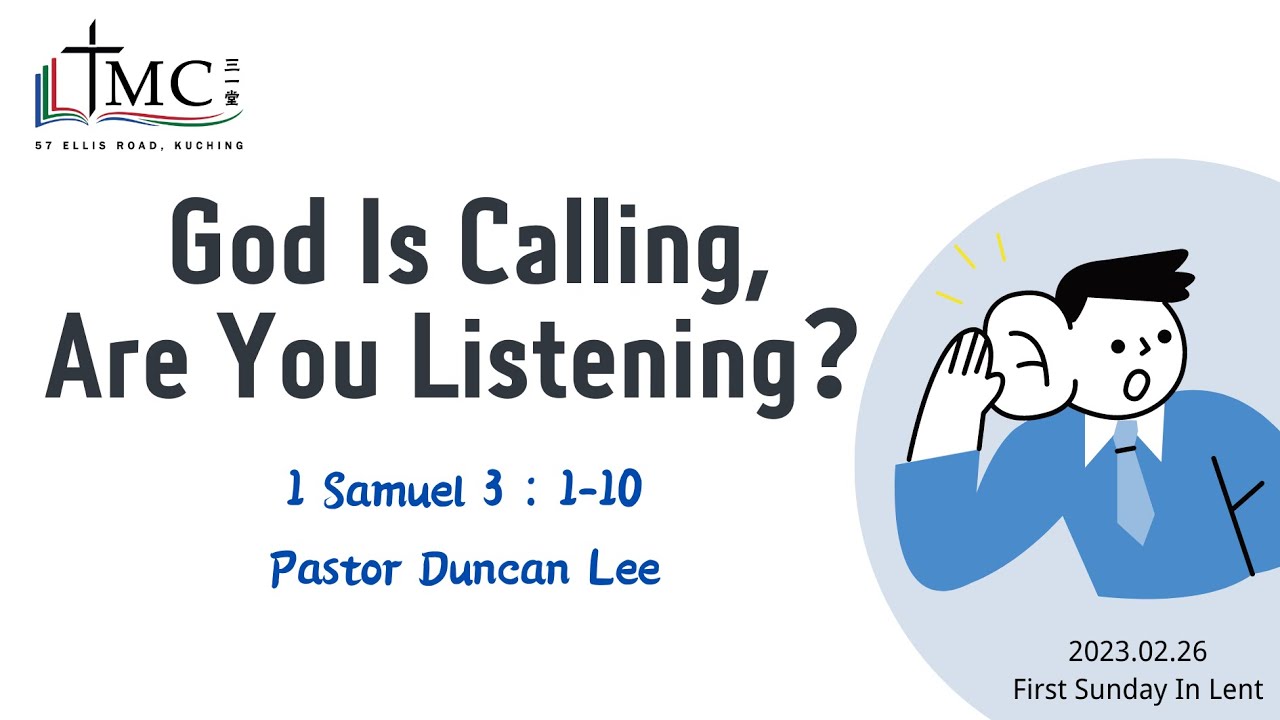 TMC 三一堂

57 ELLIS ROAD, KUCHING

God Is Calling, Are You Listening?

1 Samuel 3 : 1-10

Pastor Duncan Lee

2023.02.26
First Sunday In Lent